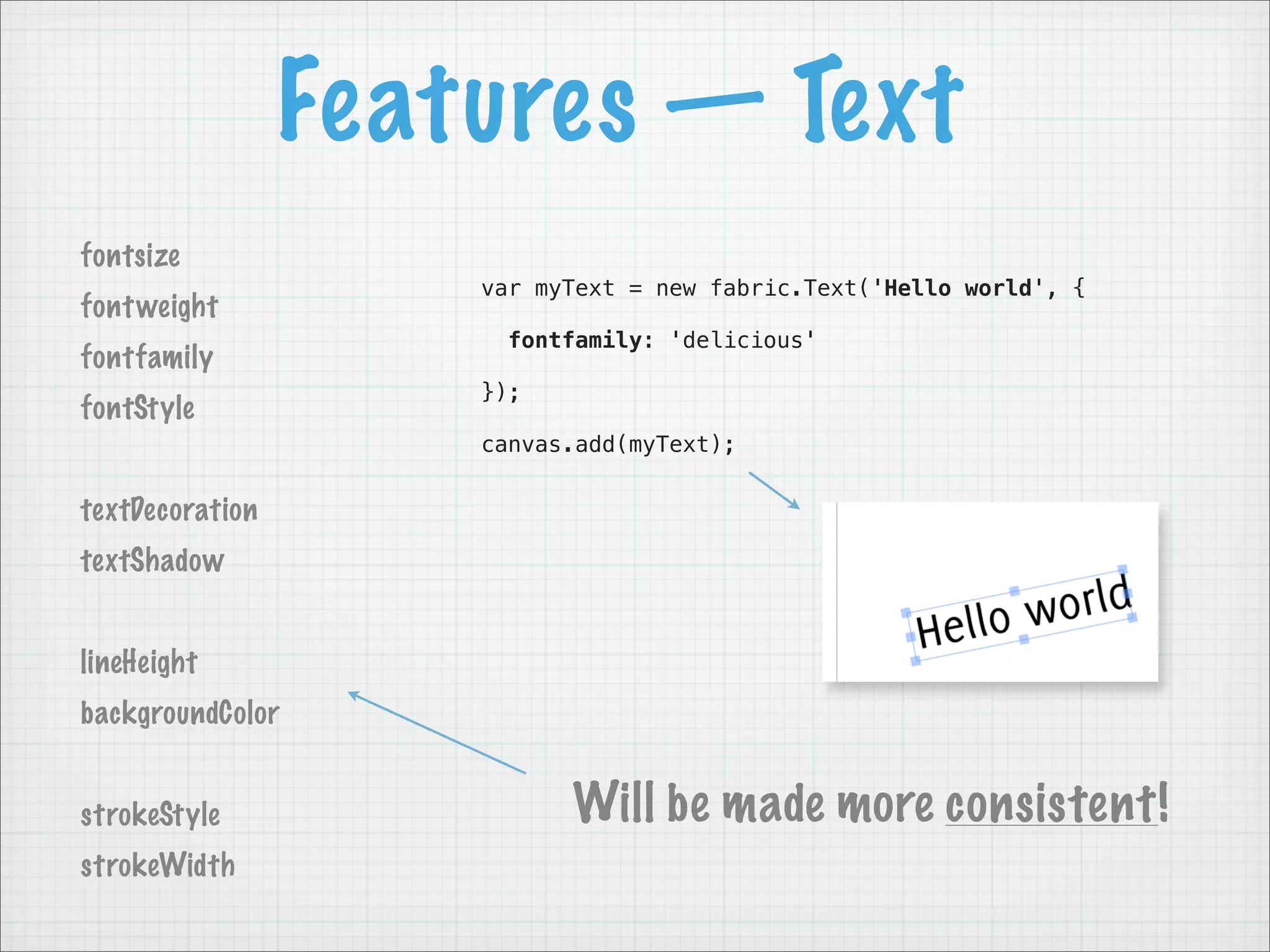 Features — Text

fontsize
fontweight
fontfamily
fontStyle

textDecoration
textShadow

lineHeight
backgroundColor

strokeStyle
strokeWidth

var myText = new fabric.Text('Hello world', {
  fontfamily: 'delicious'
});
canvas.add(myText);

Hello world

Will be made more consistent!